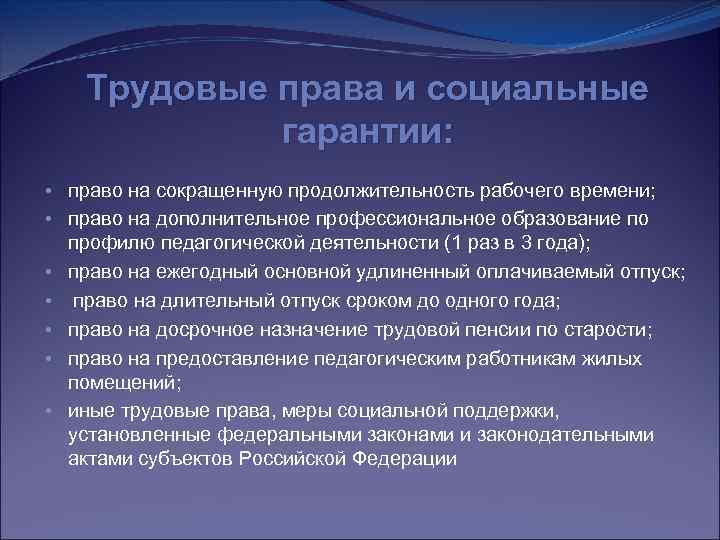 Трудовые права и социальные гарантии:

• право на сокращенную продолжительность рабочего времени;
• право на дополнительное профессиональное образование по профилю педагогической деятельности (1 раз в 3 года);
• право на ежегодный основной удлиненный оплачиваемый отпуск;
• право на длительный отпуск сроком до одного года;
• право на досрочное назначение трудовой пенсии по старости;
• право на предоставление педагогическим работникам жилых помещений;
• иные трудовые права, меры социальной поддержки, установленные федеральными законами и законодательными актами субъектов Российской Федерации